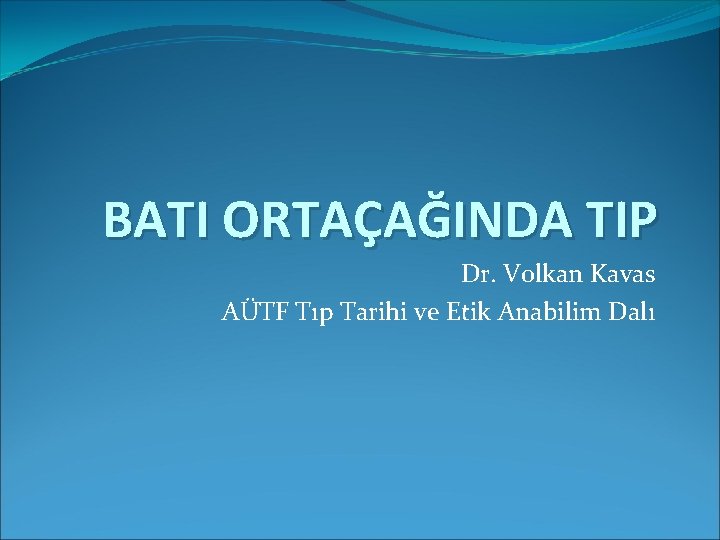 BATI ORTAÇAĞINDA TIP

Dr. Volkan Kavas
AÜTF Tıp Tarihi ve Etik Anabilim Dalı